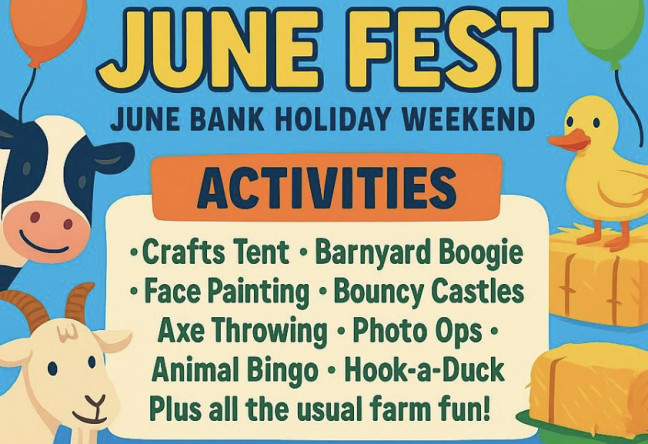 JUNE FEST
JUNE BANK HOLIDAY WEEKEND

ACTIVITIES

• Crafts Tent • Barnyard Boogie
• Face Painting • Bouncy Castles
Axe Throwing • Photo Ops •
Animal Bingo • Hook-a-Duck
Plus all the usual farm fun!